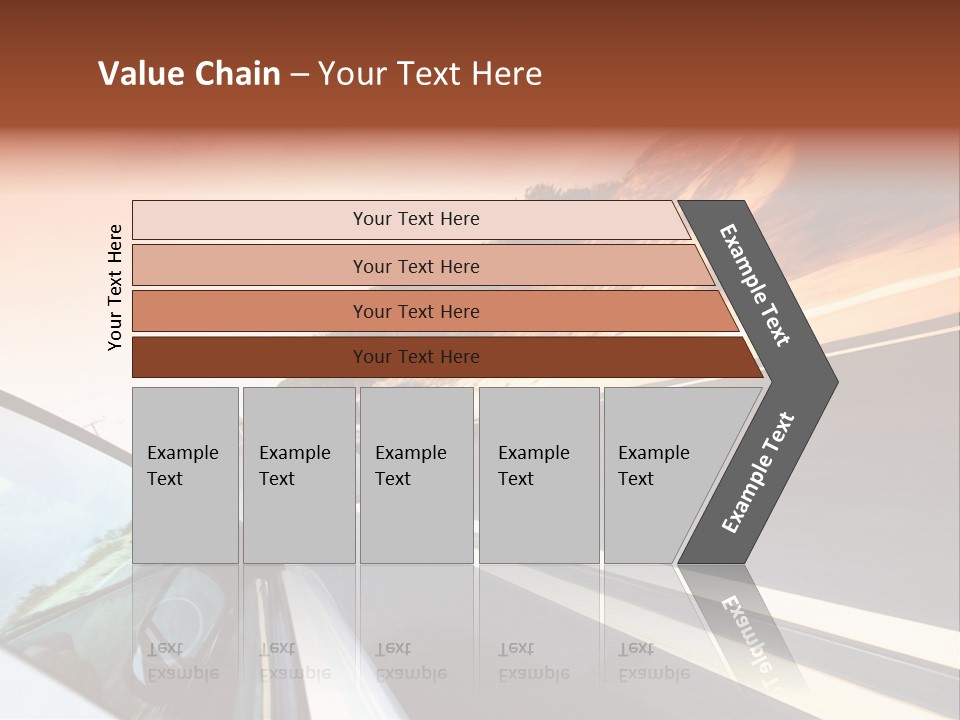 Value Chain – Your Text Here

Your Text Here

Your Text Here

Your Text Here

Your Text Here

Your Text Here

Example Text

Example Text

Example Text

Example Text

Example Text

Example Text

Example Text